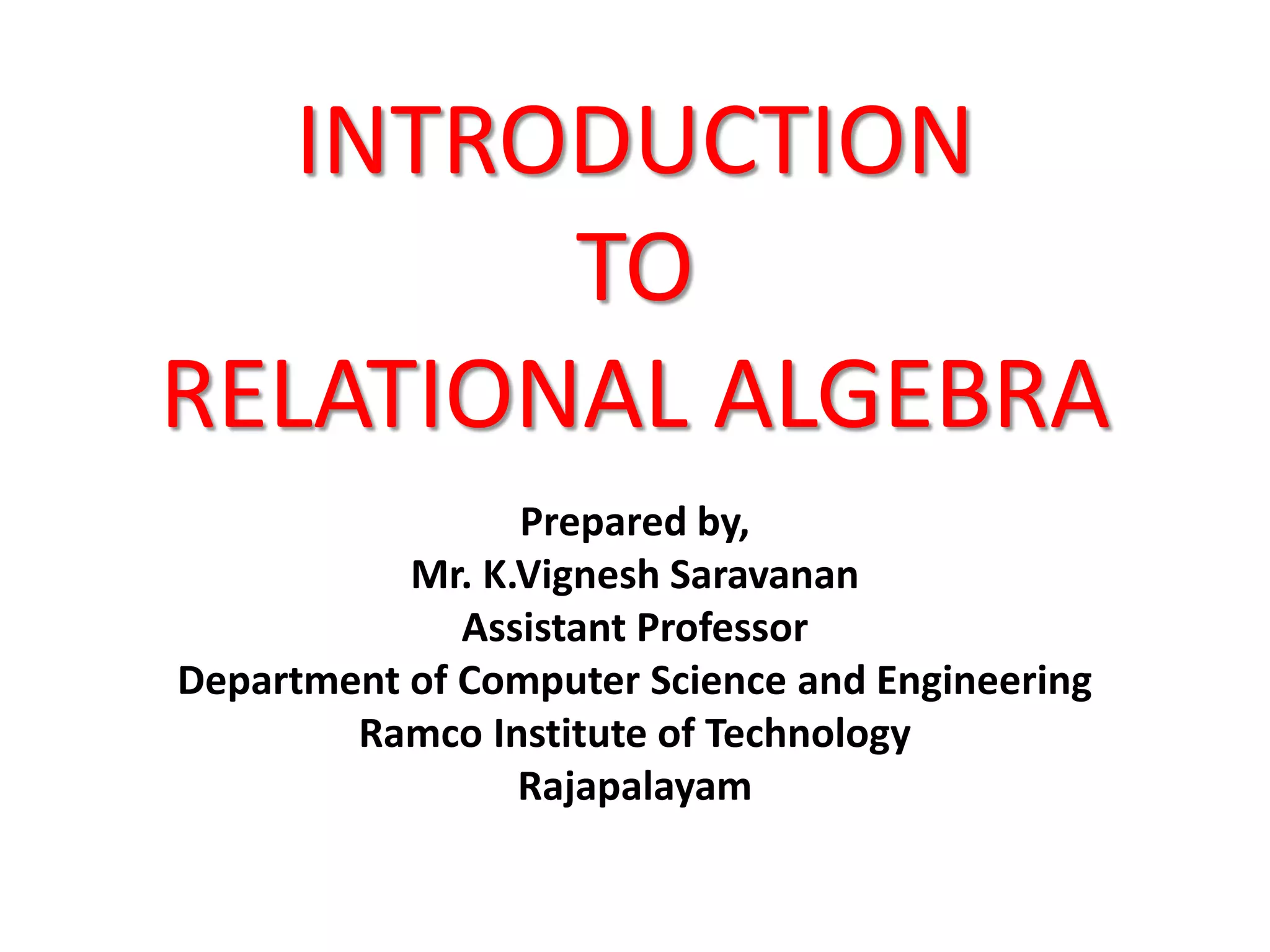 INTRODUCTION
TO
RELATIONAL ALGEBRA

Prepared by,
Mr. K.Vignesh Saravanan
Assistant Professor
Department of Computer Science and Engineering
Ramco Institute of Technology
Rajapalayam